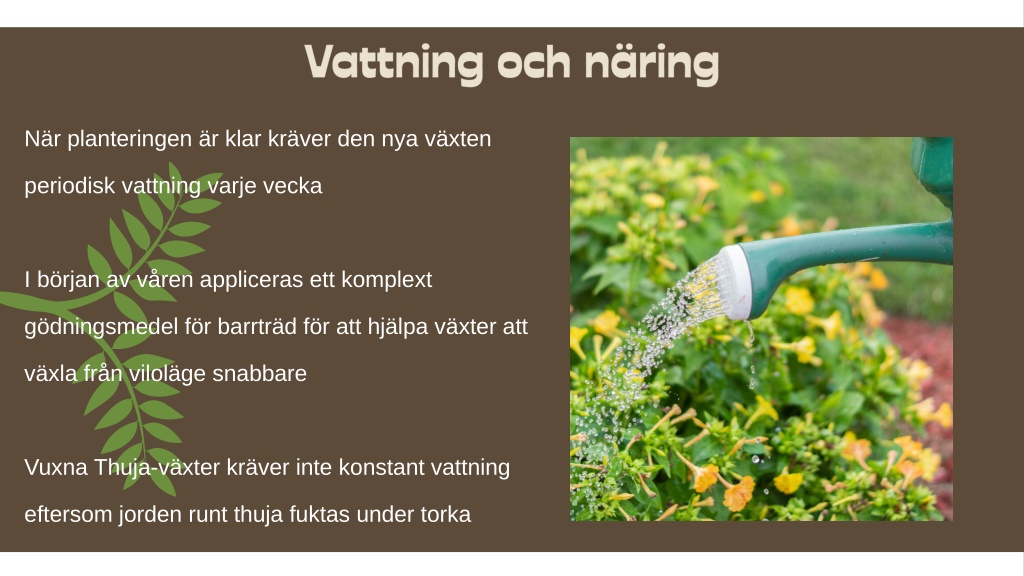 Vattning och näring

När planteringen är klar kräver den nya växten periodisk vattning varje vecka

I början av våren appliceras ett komplext gödningsmedel för barrträd för att hjälpa växter att växla från viloläge snabbare

Vuxna Thuja-växter kräver inte konstant vattning eftersom jorden runt thuja fuktas under torka